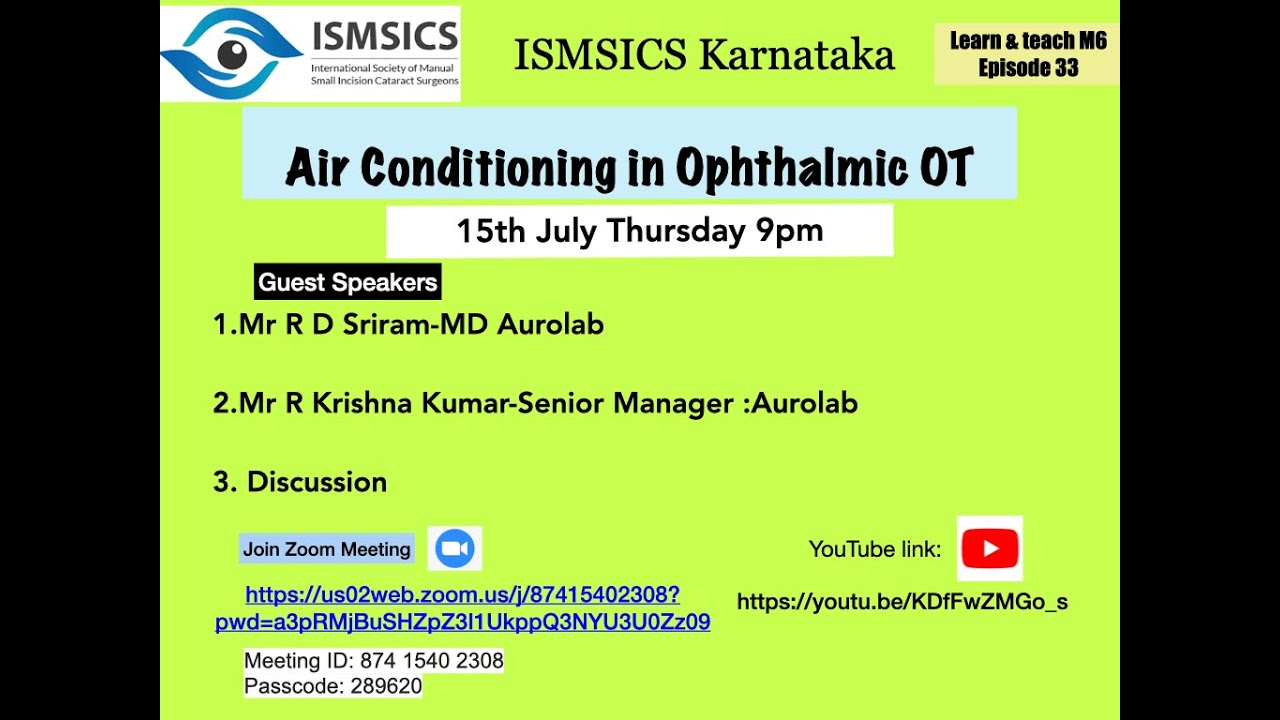 ISMSICS
International Society of Manual Small Incision Cataract Surgeons

ISMSICS Karnataka

Learn & teach M6
Episode 33

Air Conditioning in Ophthalmic OT

15th July Thursday 9pm

Guest Speakers

1.Mr R D Sriram-MD Aurolab

2.Mr R Krishna Kumar-Senior Manager :Aurolab

3. Discussion

Join Zoom Meeting

https://us02web.zoom.us/j/87415402308?pwd=a3pRMjBuSHZpZ3l1UkppQ3NYU3U0Zz09

Meeting ID: 874 1540 2308
Passcode: 289620

YouTube link:

https://youtu.be/KDfFwZMGo_s